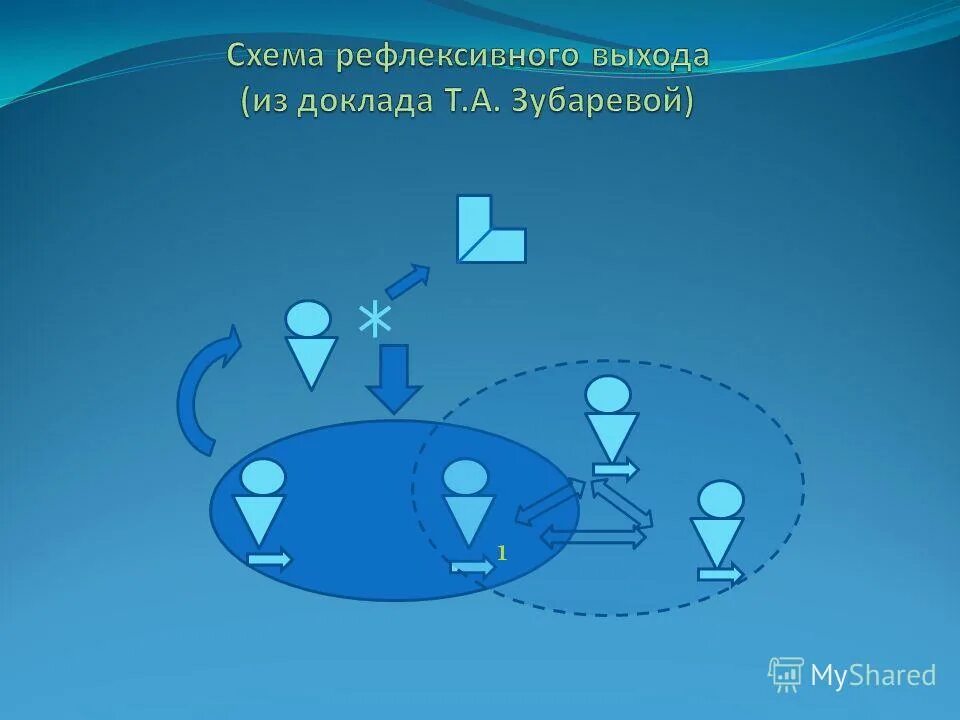 Схема рефлексивного выхода (из доклада Т.А. Зубаревой)

1

MyShared